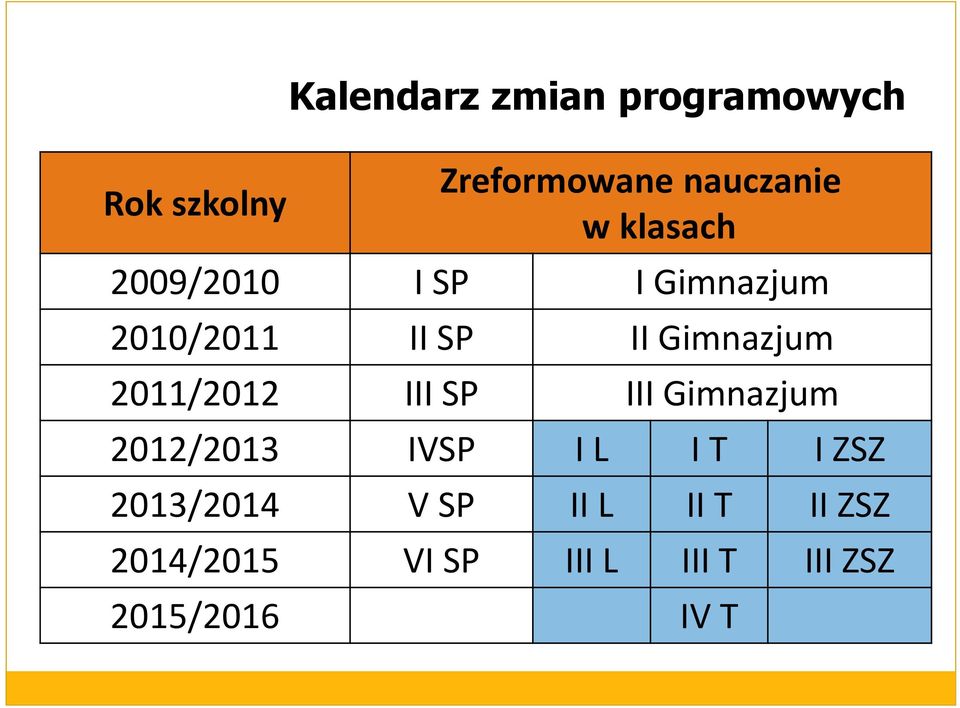 Kalendarz zmian programowych

| Rok szkolny | Zreformowane nauczanie w klasach | | | |
|---|---|---|---|---|
| 2009/2010 | I SP | I Gimnazjum | | |
| 2010/2011 | II SP | II Gimnazjum | | |
| 2011/2012 | III SP | III Gimnazjum | | |
| 2012/2013 | IVSP | I L | I T | I ZSZ |
| 2013/2014 | V SP | II L | II T | II ZSZ |
| 2014/2015 | VI SP | III L | III T | III ZSZ |
| 2015/2016 | | | IV T | |